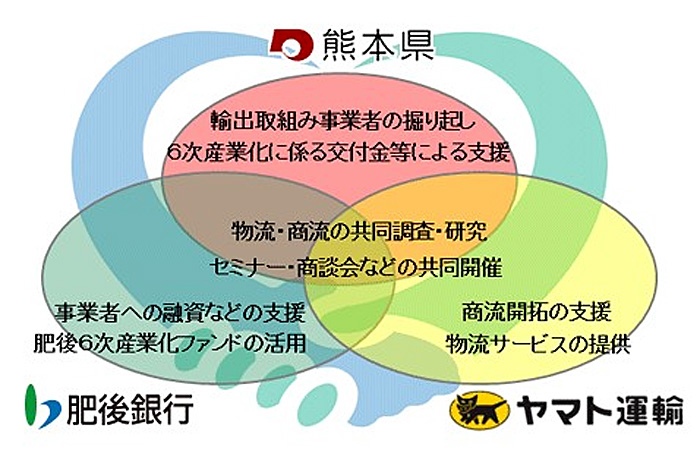 熊本県

輸出取組み事業者の掘り起し
6次産業化に係る交付金等による支援

物流・商流の共同調査・研究
セミナー・商談会などの共同開催

事業者への融資などの支援
肥後6次産業化ファンドの活用

商流開拓の支援
物流サービスの提供

肥後銀行

ヤマト運輸